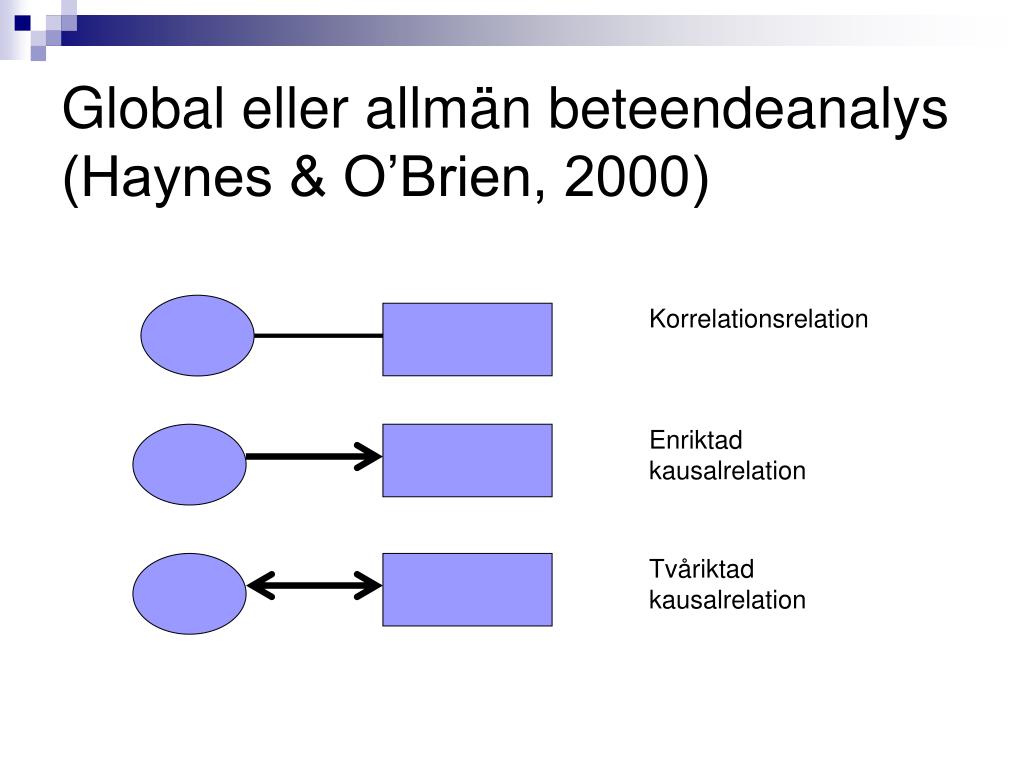 Global eller allmän beteendeanalys (Haynes & O’Brien, 2000)

Korrelationsrelation

Enriktad kausalrelation

Tvåriktad kausalrelation